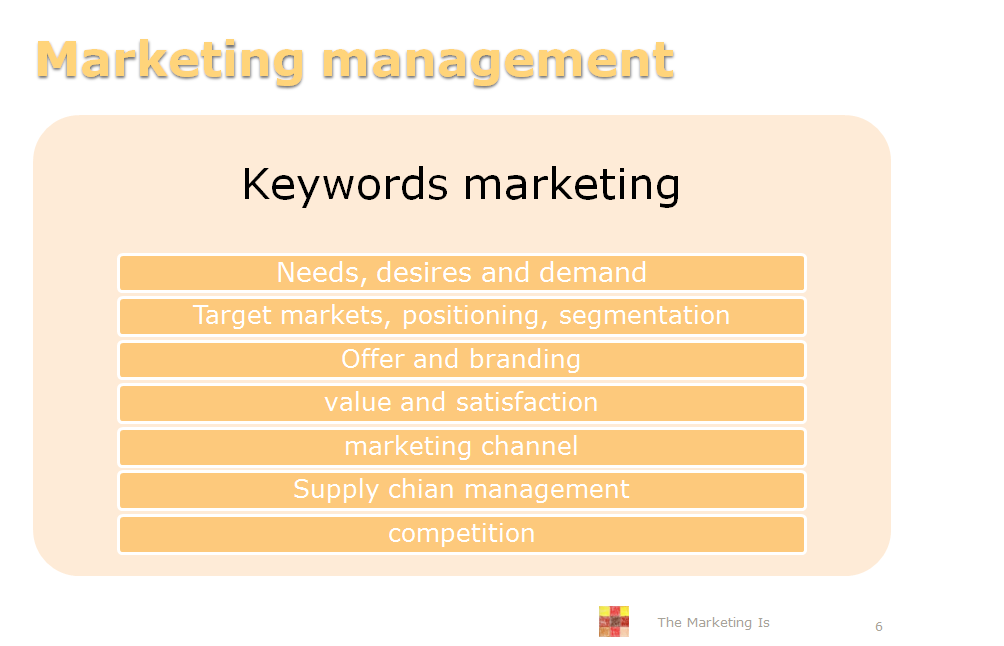 Marketing management

Keywords marketing

Needs, desires and demand

Target markets, positioning, segmentation

Offer and branding

value and satisfaction

marketing channel

Supply chian management

competition

The Marketing Is

6